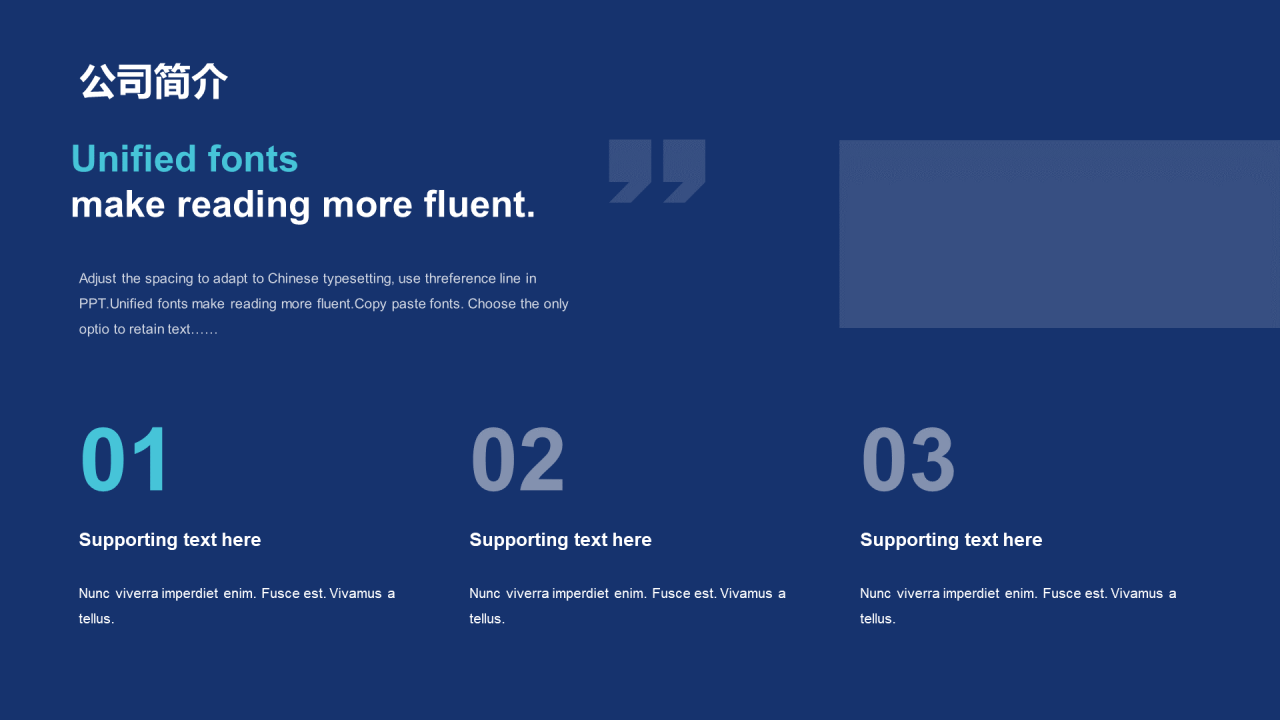 公司简介

Unified fonts
make reading more fluent.

Adjust the spacing to adapt to Chinese typesetting, use threference line in PPT.Unified fonts make reading more fluent.Copy paste fonts. Choose the only optio to retain text……

01

Supporting text here

Nunc viverra imperdiet enim. Fusce est. Vivamus a tellus.

02

Supporting text here

Nunc viverra imperdiet enim. Fusce est. Vivamus a tellus.

03

Supporting text here

Nunc viverra imperdiet enim. Fusce est. Vivamus a tellus.